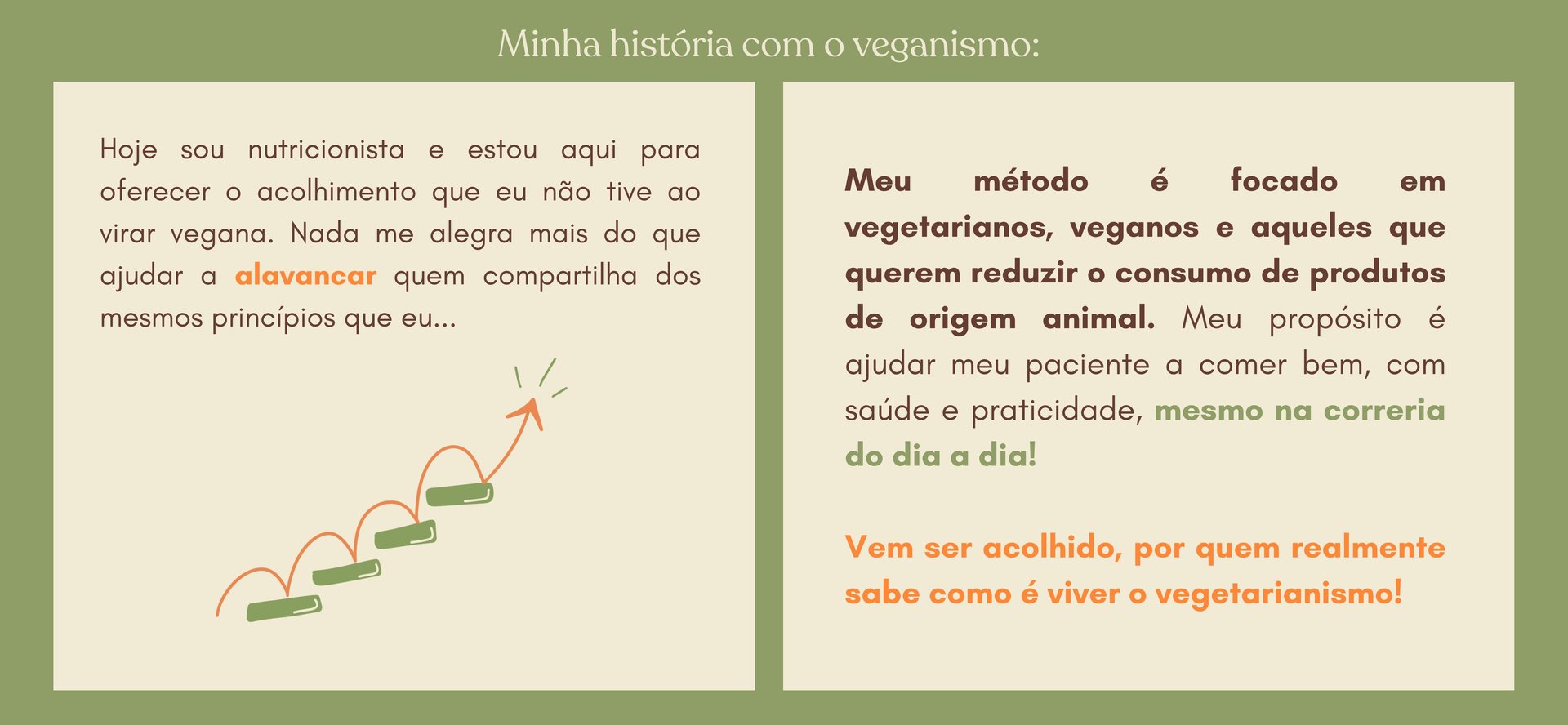 Minha história com o veganismo:

Hoje sou nutricionista e estou aqui para oferecer o acolhimento que eu não tive ao virar vegana. Nada me alegra mais do que ajudar a alavancar quem compartilha dos mesmos princípios que eu...

Meu método é focado em vegetarianos, veganos e aqueles que querem reduzir o consumo de produtos de origem animal. Meu propósito é ajudar meu paciente a comer bem, com saúde e praticidade, mesmo na correria do dia a dia!

Vem ser acolhido, por quem realmente sabe como é viver o vegetarianismo!